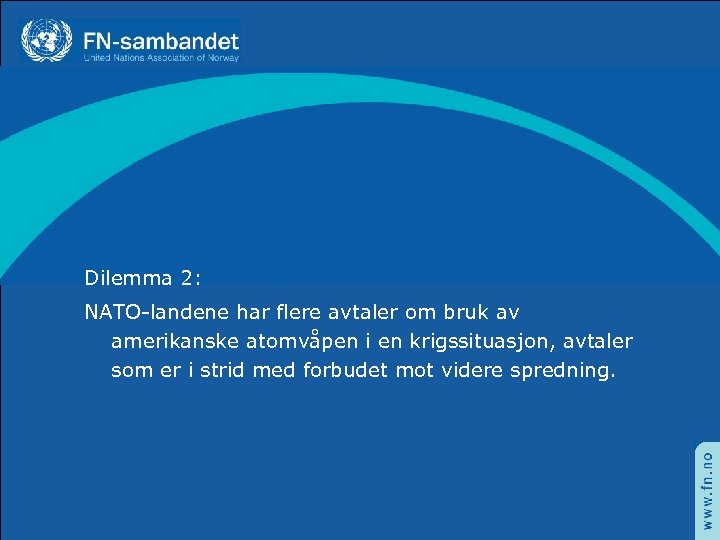 FN-sambandet
United Nations Association of Norway

Dilemma 2:

NATO-landene har flere avtaler om bruk av amerikanske atomvåpen i en krigssituasjon, avtaler som er i strid med forbudet mot videre spredning.

www.fn.no